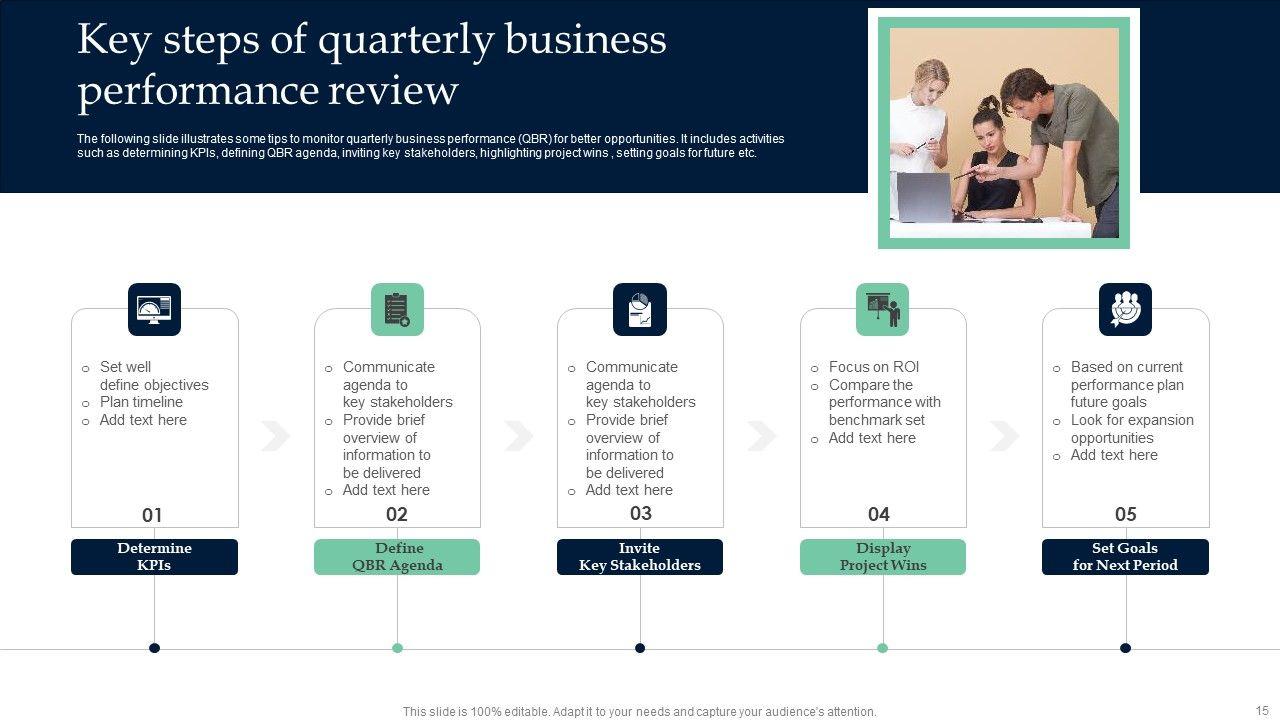 Key steps of quarterly business performance review

The following slide illustrates some tips to monitor quarterly business performance (QBR) for better opportunities. It includes activities such as determining KPIs, defining QBR agenda, inviting key stakeholders, highlighting project wins , setting goals for future etc.

o Set well define objectives
o Plan timeline
o Add text here

01

Determine KPIs

o Communicate agenda to key stakeholders
o Provide brief overview of information to be delivered
o Add text here

02

Define QBR Agenda

o Communicate agenda to key stakeholders
o Provide brief overview of information to be delivered
o Add text here

03

Invite Key Stakeholders

o Focus on ROI
o Compare the performance with benchmark set
o Add text here

04

Display Project Wins

o Based on current performance plan future goals
o Look for expansion opportunities
o Add text here

05

Set Goals for Next Period

This slide is 100% editable. Adapt it to your needs and capture your audience's attention.

15